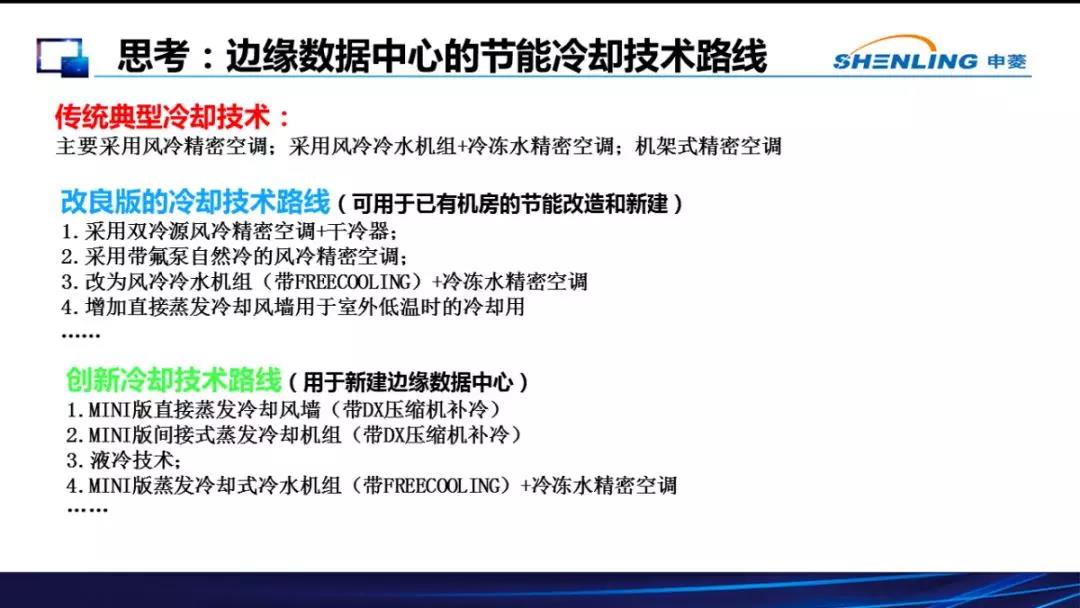 思考：边缘数据中心的节能冷却技术路线

SHENLING 申菱

传统典型冷却技术：
主要采用风冷精密空调；采用风冷冷水机组+冷冻水精密空调；机架式精密空调

改良版的冷却技术路线（可用于已有机房的节能改造和新建）
1.采用双冷源风冷精密空调+干冷器；
2.采用带氟泵自然冷的风冷精密空调；
3.改为风冷冷水机组（带FREECOOLING）+冷冻水精密空调
4.增加直接蒸发冷却风墙用于室外低温时的冷却用
……

创新冷却技术路线（用于新建边缘数据中心）
1.MINI版直接蒸发冷却风墙（带DX压缩机补冷）
2.MINI版间接式蒸发冷却机组（带DX压缩机补冷）
3.液冷技术；
4.MINI版蒸发冷却式冷水机组（带FREECOOLING）+冷冻水精密空调
……